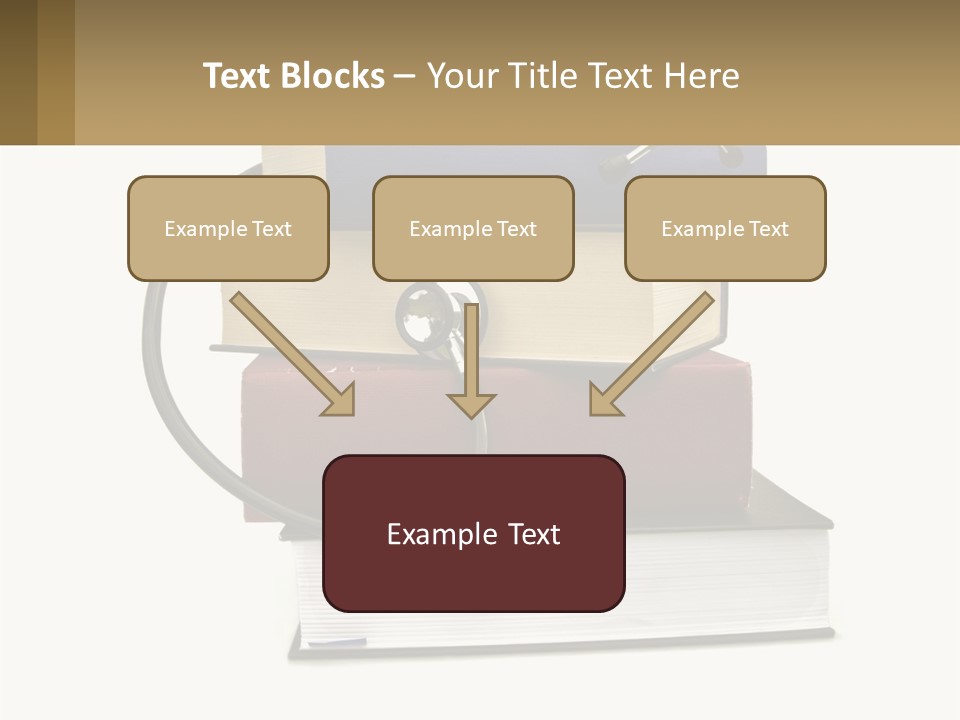 Text Blocks – Your Title Text Here

Example Text

Example Text

Example Text

Example Text